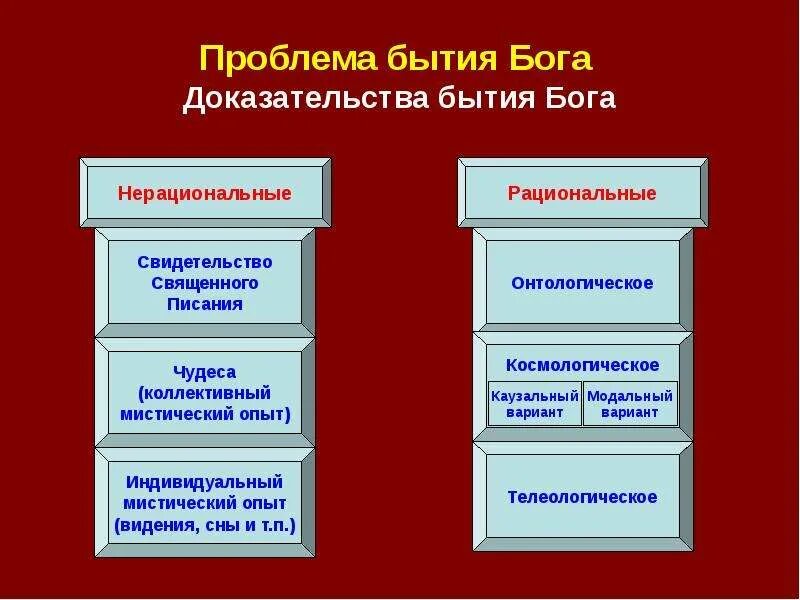 Проблема бытия Бога
Доказательства бытия Бога

Нерациональные

Свидетельство Священного Писания

Чудеса (коллективный мистический опыт)

Индивидуальный мистический опыт (видения, сны и т.п.)

Рациональные

Онтологическое

Космологическое

Каузальный вариант

Модальный вариант

Телеологическое